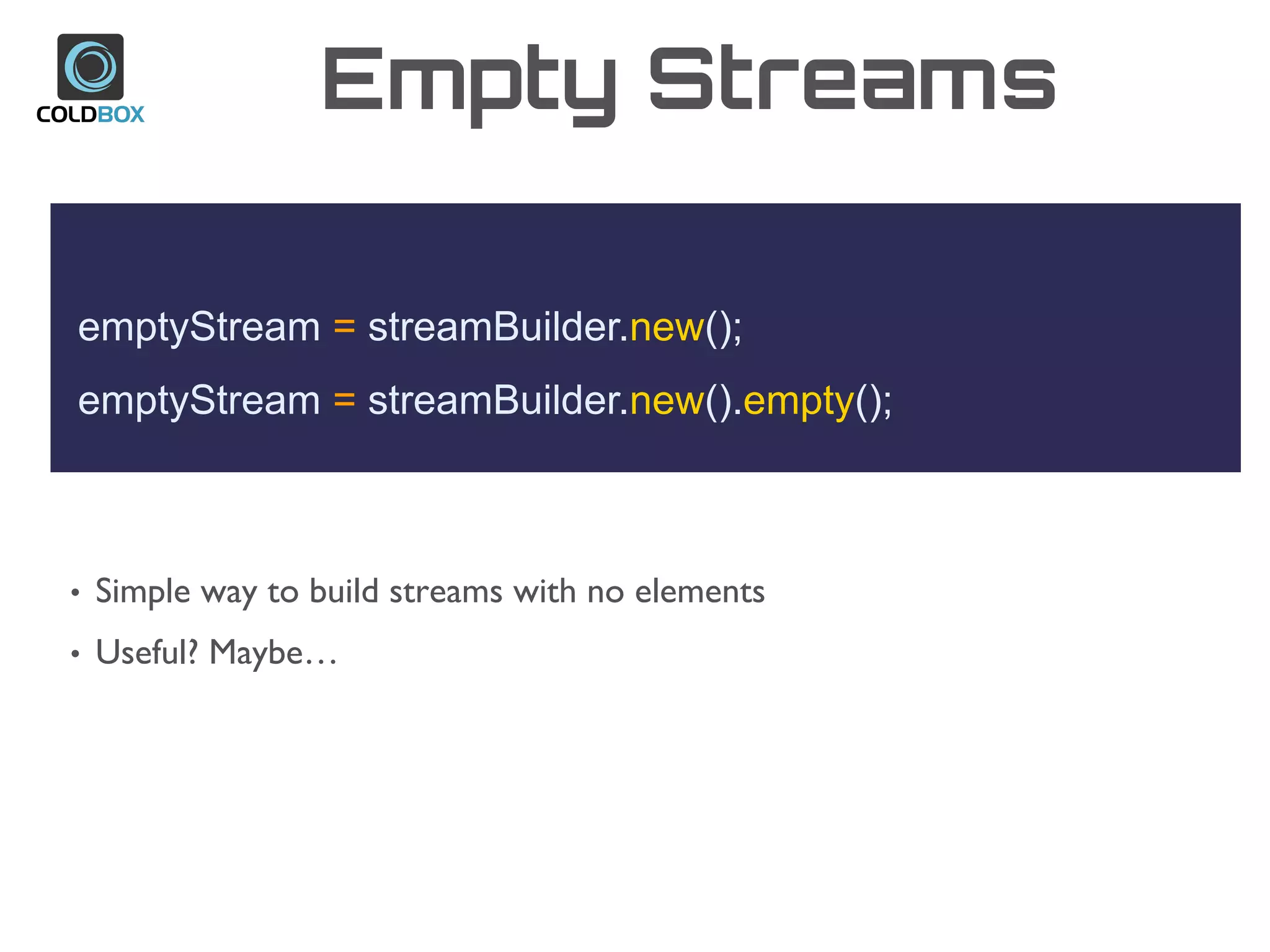 COLDBOX

Empty Streams

emptyStream = streamBuilder.new();
emptyStream = streamBuilder.new().empty();

• Simple way to build streams with no elements
• Useful? Maybe…